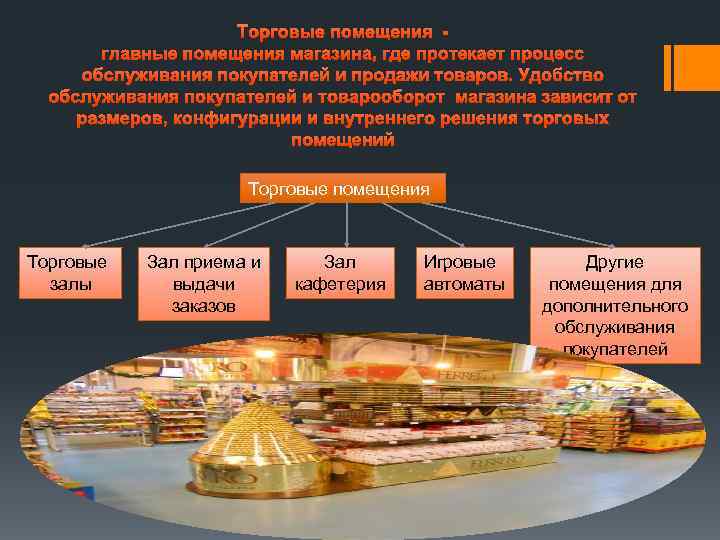 Торговые помещения - главные помещения магазина, где протекает процесс обслуживания покупателей и продажи товаров. Удобство обслуживания покупателей и товарооборот магазина зависит от размеров, конфигурации и внутреннего решения торговых помещений

Торговые помещения

Торговые залы

Зал приема и выдачи заказов

Зал кафетерия

Игровые автоматы

Другие помещения для дополнительного обслуживания покупателей

FERRERO

FERRERO